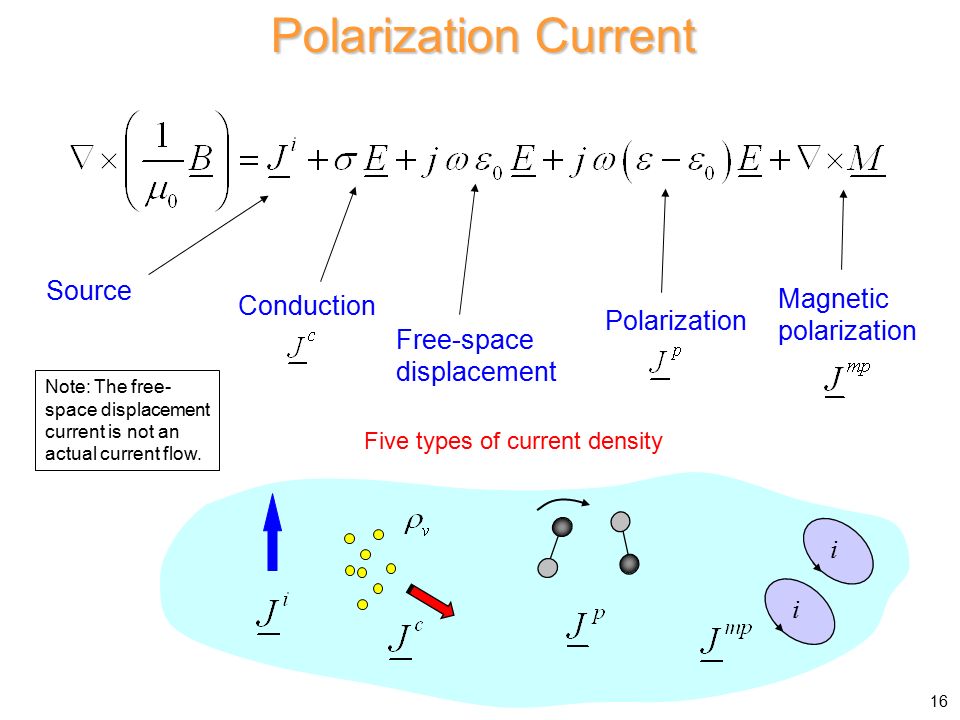 Polarization Current

$\nabla \times \left( \frac{1}{\mu_0} \underline{B} \right) = \underline{J}^i + \sigma \underline{E} + j\omega\varepsilon_0 \underline{E} + j\omega(\varepsilon - \varepsilon_0)\underline{E} + \nabla \times \underline{M}$

Source

Conduction
$\underline{J}^c$

Free-space displacement

Polarization
$\underline{J}^p$

Magnetic polarization
$\underline{J}^{mp}$

Note: The free-space displacement current is not an actual current flow.

Five types of current density

$\rho_v$

$i$

$i$

$\underline{J}^i$

$\underline{J}^c$

$\underline{J}^p$

$\underline{J}^{mp}$

16